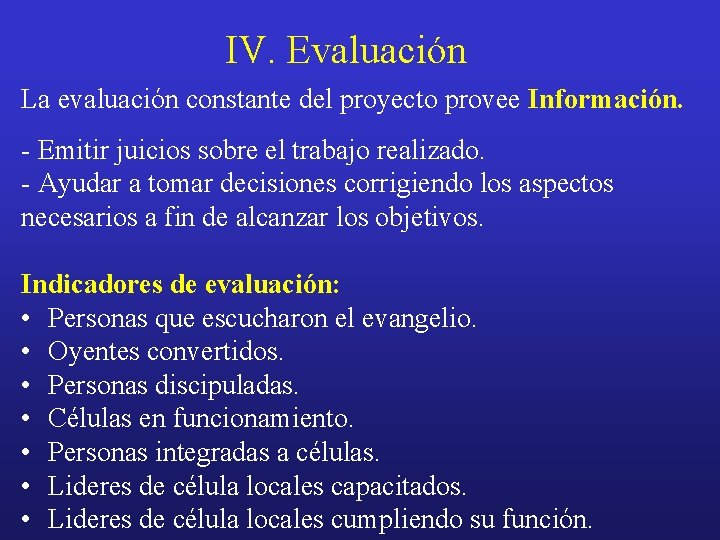 IV. Evaluación

La evaluación constante del proyecto provee Información.

- Emitir juicios sobre el trabajo realizado.
- Ayudar a tomar decisiones corrigiendo los aspectos necesarios a fin de alcanzar los objetivos.

Indicadores de evaluación:
• Personas que escucharon el evangelio.
• Oyentes convertidos.
• Personas discipuladas.
• Células en funcionamiento.
• Personas integradas a células.
• Lideres de célula locales capacitados.
• Lideres de célula locales cumpliendo su función.